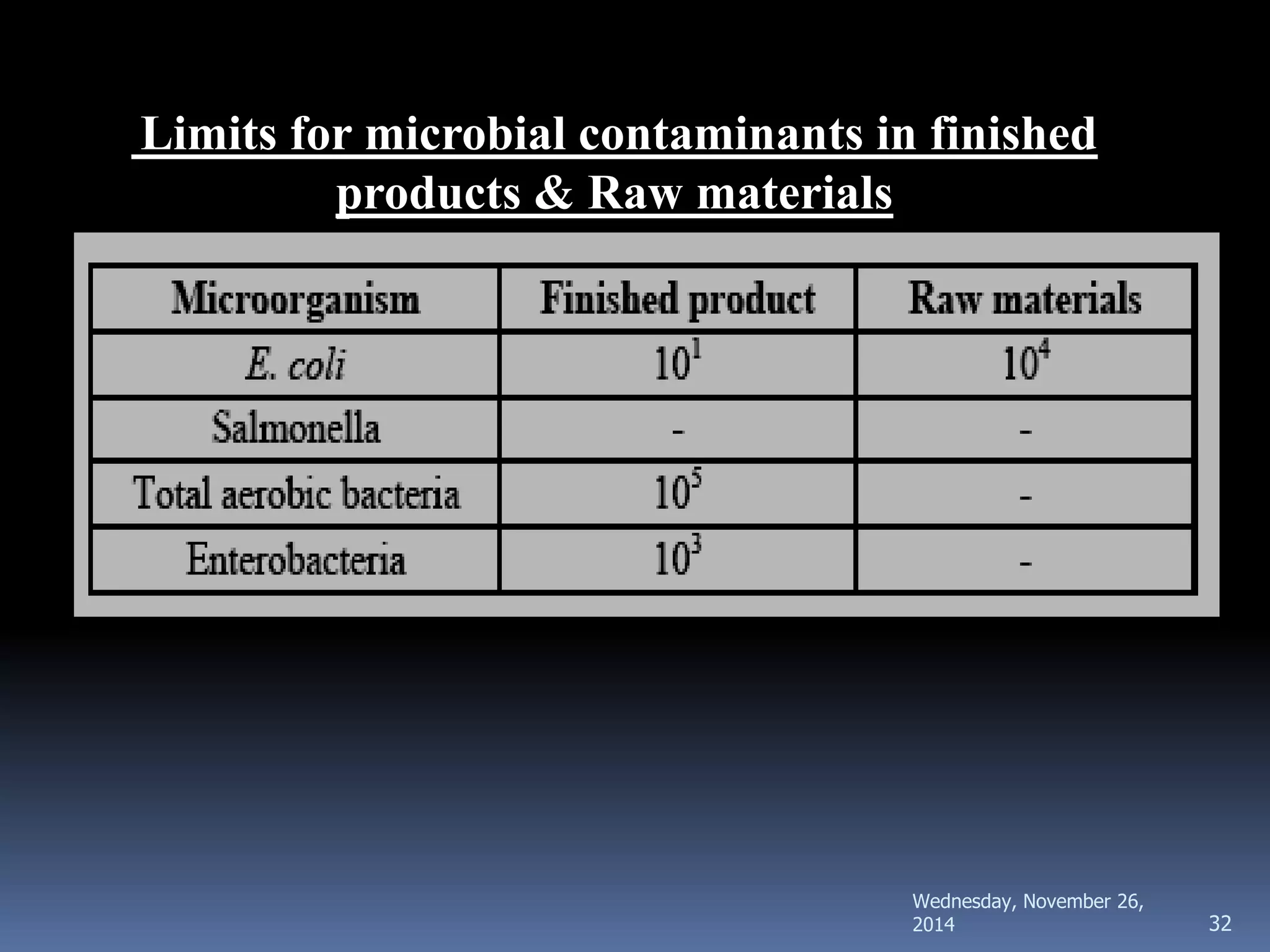 Limits for microbial contaminants in finished products & Raw materials

| Microorganism | Finished product | Raw materials |
|---|---|---|
| E. coli | $10^1$ | $10^4$ |
| Salmonella | - | - |
| Total aerobic bacteria | $10^5$ | - |
| Enterobacteria | $10^3$ | - |

Wednesday, November 26, 2014

32